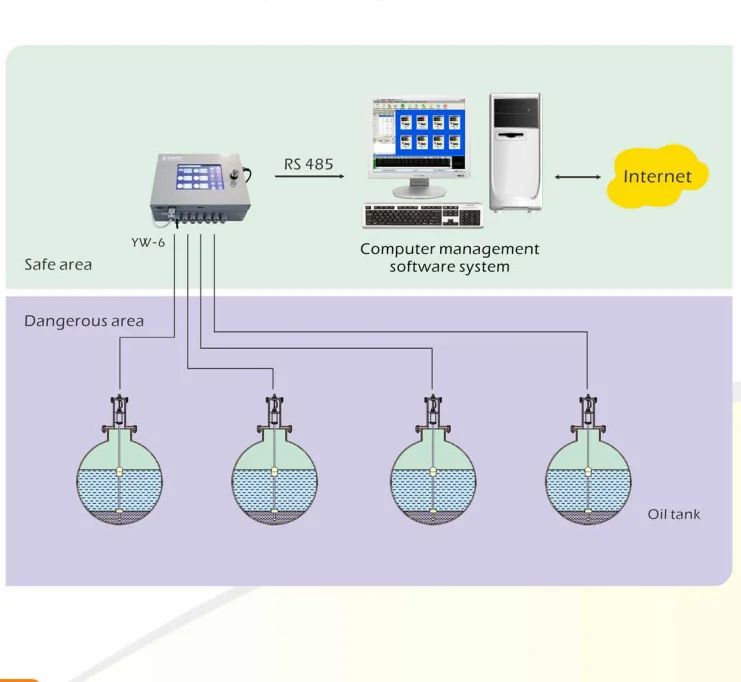 RS 485

Internet

YW-6

Computer management software system

Safe area

Dangerous area

Oil tank